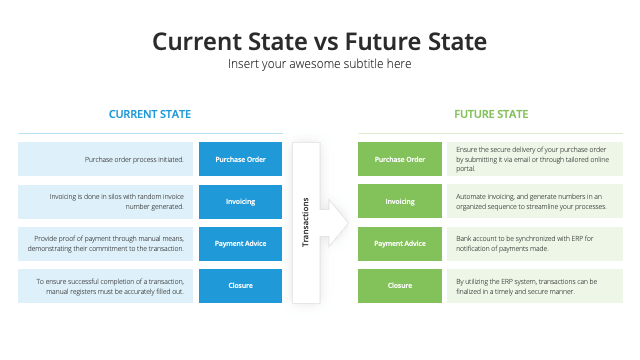 Current State vs Future State

Insert your awesome subtitle here

CURRENT STATE

Purchase order process initiated.

Purchase Order

Invoicing is done in silos with random invoice number generated.

Invoicing

Provide proof of payment through manual means, demonstrating their commitment to the transaction.

Payment Advice

To ensure successful completion of a transaction, manual registers must be accurately filled out.

Closure

Transactions

FUTURE STATE

Purchase Order

Ensure the secure delivery of your purchase order by submitting it via email or through tailored online portal.

Invoicing

Automate invoicing, and generate numbers in an organized sequence to streamline your processes.

Payment Advice

Bank account to be synchronized with ERP for notification of payments made.

Closure

By utilizing the ERP system, transactions can be finalized in a timely and secure manner.